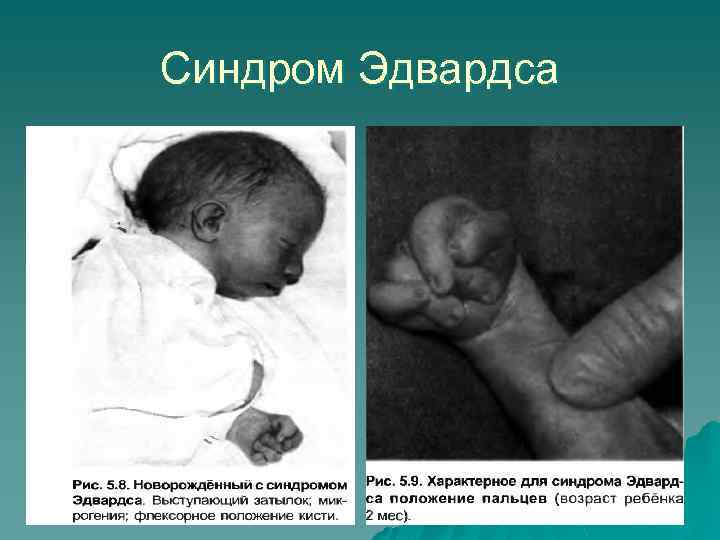 Синдром Эдвардса

Рис. 5.8. Новорождённый с синдромом Эдвардса. Выступающий затылок; микрогения; флексорное положение кисти.

Рис. 5.9. Характерное для синдрома Эдвардса положение пальцев (возраст ребёнка 2 мес).